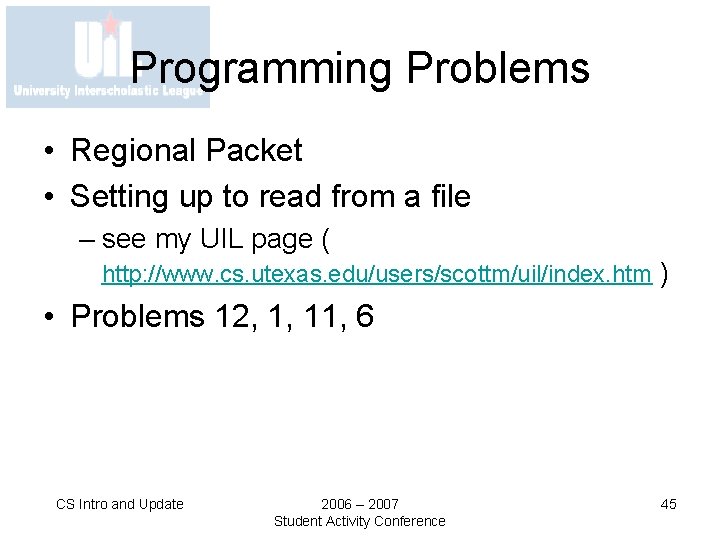 UIL
University Interscholastic League

Programming Problems

• Regional Packet
• Setting up to read from a file
– see my UIL page ( http://www.cs.utexas.edu/users/scottm/uil/index.htm )
• Problems 12, 1, 11, 6

CS Intro and Update

2006 – 2007
Student Activity Conference

45